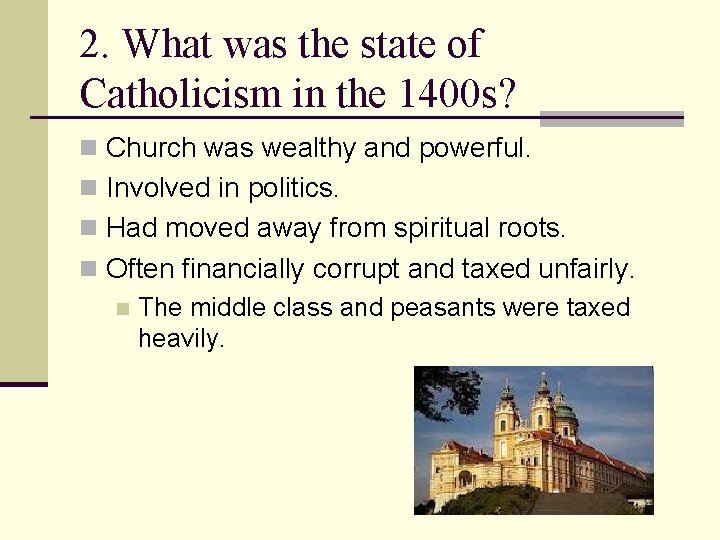 2. What was the state of Catholicism in the 1400s?

Church was wealthy and powerful.

Involved in politics.

Had moved away from spiritual roots.

Often financially corrupt and taxed unfairly.

The middle class and peasants were taxed heavily.